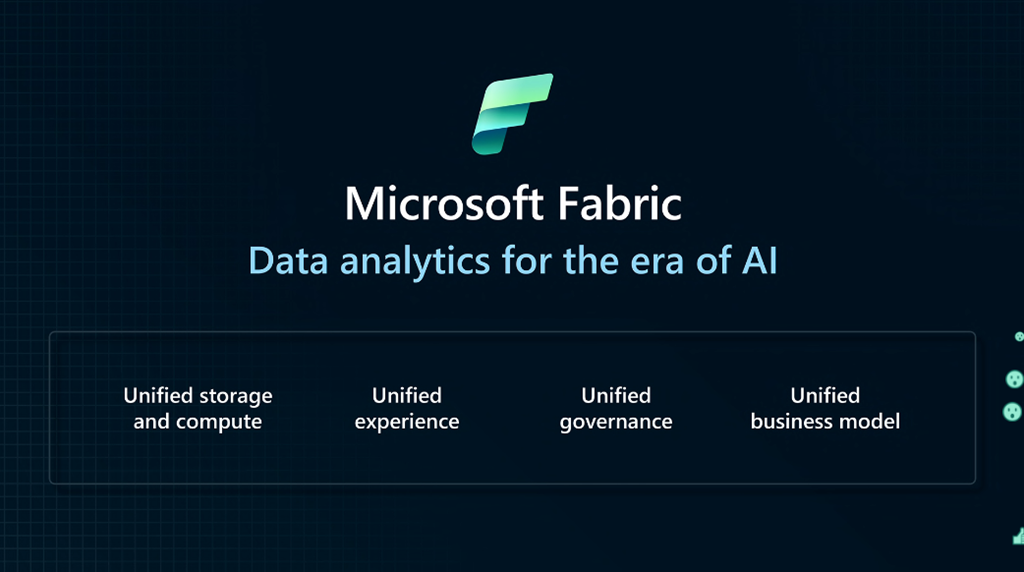 Microsoft Fabric

Data analytics for the era of AI

Unified storage and compute

Unified experience

Unified governance

Unified business model